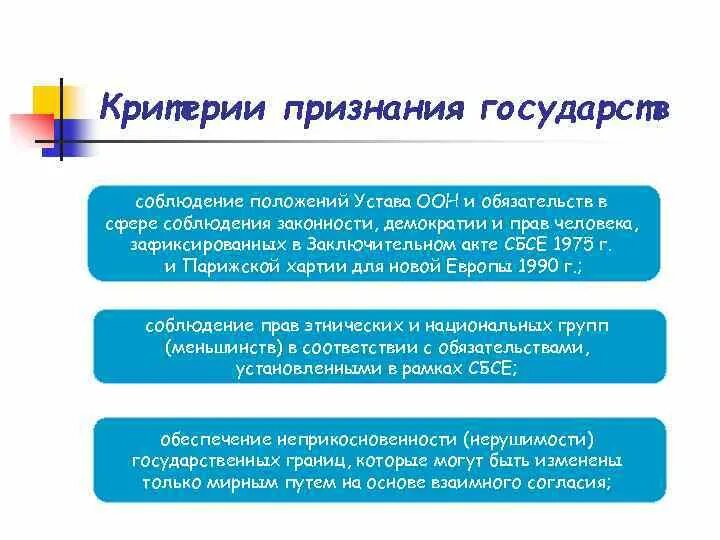 Критерии признания государств

соблюдение положений Устава ООН и обязательств в сфере соблюдения законности, демократии и прав человека, зафиксированных в Заключительном акте СБСЕ 1975 г. и Парижской хартии для новой Европы 1990 г.;

соблюдение прав этнических и национальных групп (меньшинств) в соответствии с обязательствами, установленными в рамках СБСЕ;

обеспечение неприкосновенности (нерушимости) государственных границ, которые могут быть изменены только мирным путем на основе взаимного согласия;